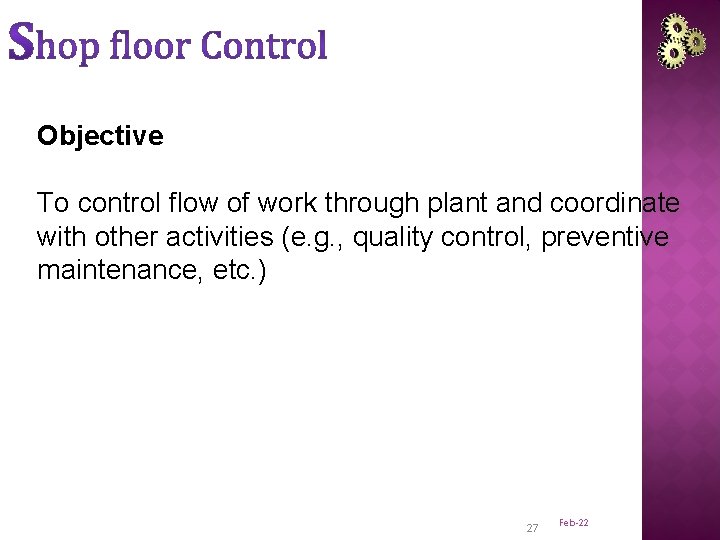 Shop floor Control

Objective

To control flow of work through plant and coordinate with other activities (e.g., quality control, preventive maintenance, etc.)

27 Feb-22